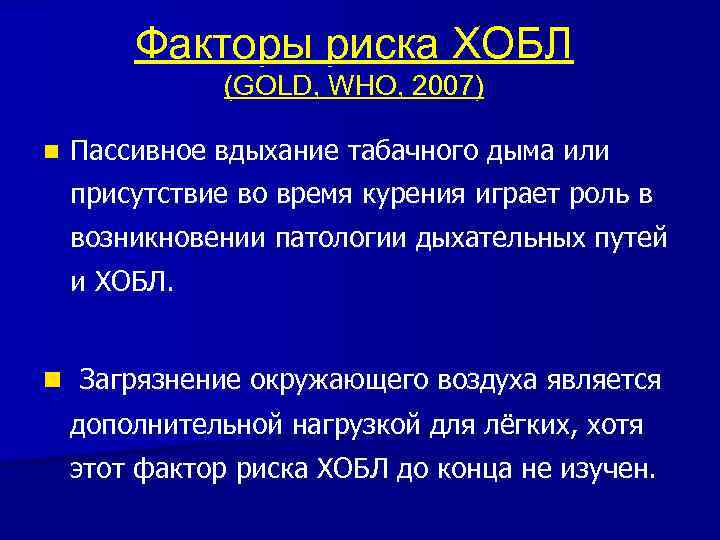 Факторы риска ХОБЛ
(GOLD, WHO, 2007)

Пассивное вдыхание табачного дыма или присутствие во время курения играет роль в возникновении патологии дыхательных путей и ХОБЛ.

Загрязнение окружающего воздуха является дополнительной нагрузкой для лёгких, хотя этот фактор риска ХОБЛ до конца не изучен.